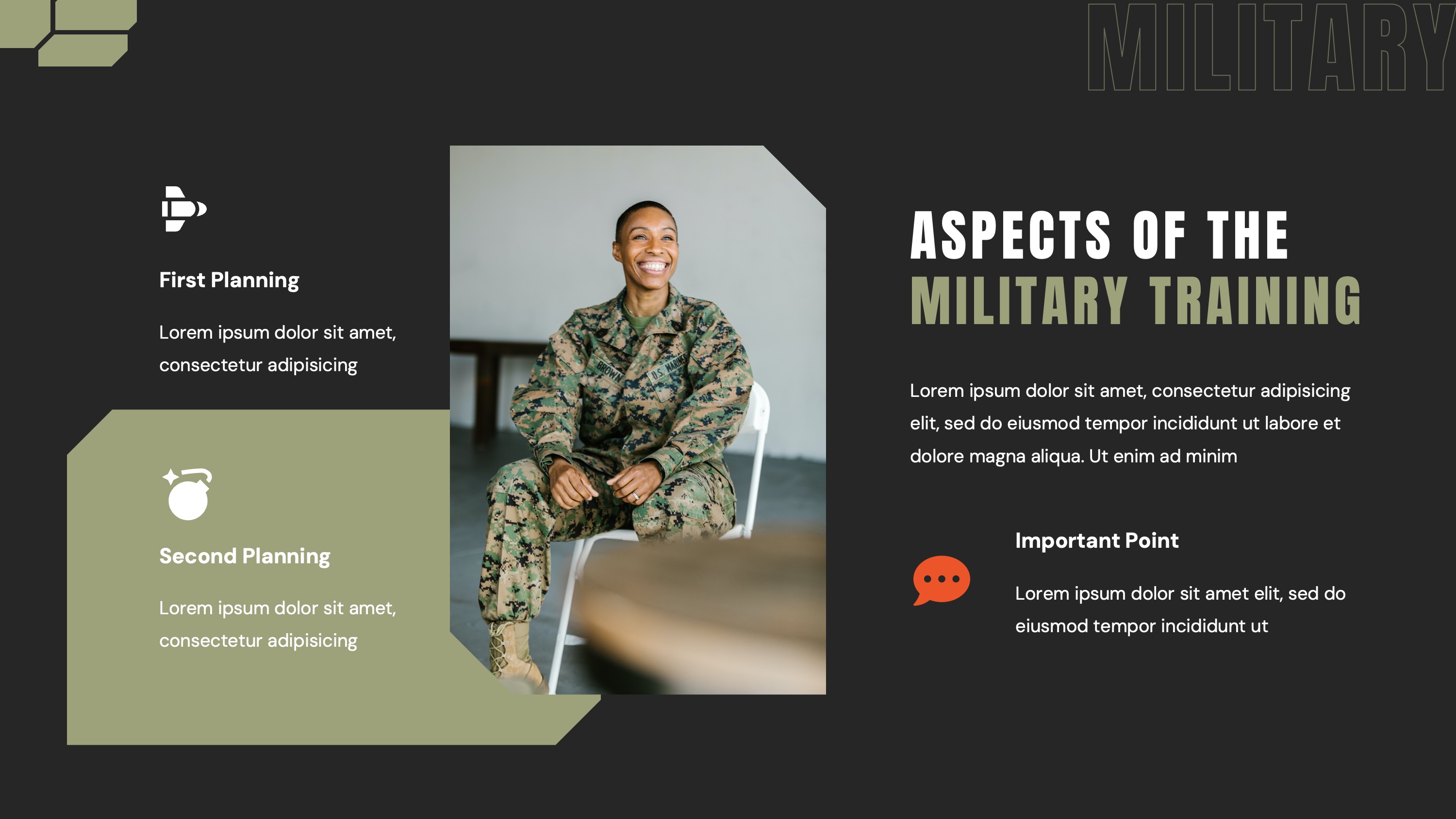 MILITARY

First Planning

Lorem ipsum dolor sit amet, consectetur adipisicing

Second Planning

Lorem ipsum dolor sit amet, consectetur adipisicing

BROWN

U.S. MARINES

ASPECTS OF THE
MILITARY TRAINING

Lorem ipsum dolor sit amet, consectetur adipisicing elit, sed do eiusmod tempor incididunt ut labore et dolore magna aliqua. Ut enim ad minim

Important Point

Lorem ipsum dolor sit amet elit, sed do eiusmod tempor incididunt ut